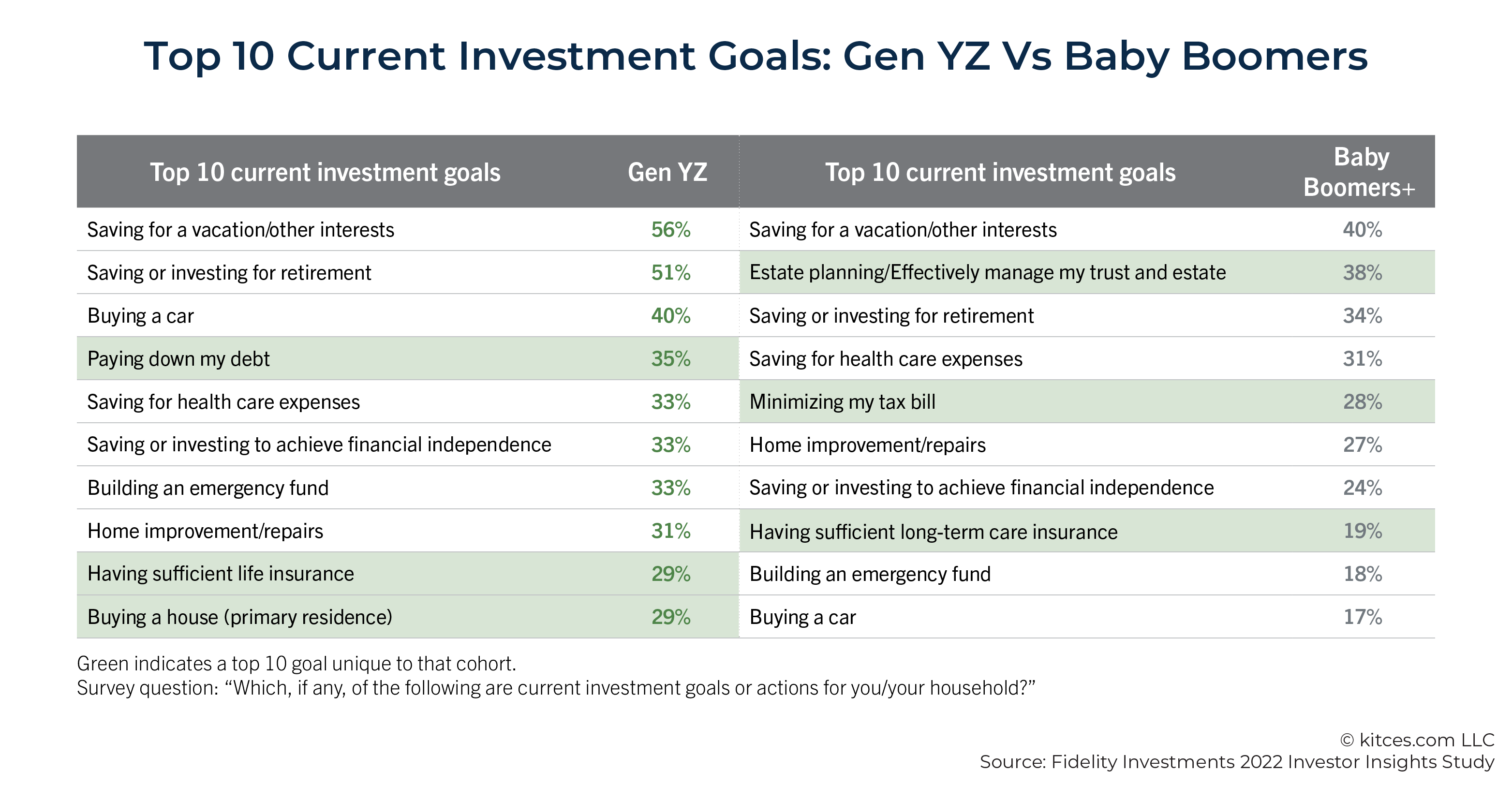 Top 10 Current Investment Goals: Gen YZ Vs Baby Boomers

| Top 10 current investment goals | Gen YZ | Top 10 current investment goals | Baby Boomers+ |
|---|---|---|---|
| Saving for a vacation/other interests | 56% | Saving for a vacation/other interests | 40% |
| Saving or investing for retirement | 51% | Estate planning/Effectively manage my trust and estate | 38% |
| Buying a car | 40% | Saving or investing for retirement | 34% |
| Paying down my debt | 35% | Saving for health care expenses | 31% |
| Saving for health care expenses | 33% | Minimizing my tax bill | 28% |
| Saving or investing to achieve financial independence | 33% | Home improvement/repairs | 27% |
| Building an emergency fund | 33% | Saving or investing to achieve financial independence | 24% |
| Home improvement/repairs | 31% | Having sufficient long-term care insurance | 19% |
| Having sufficient life insurance | 29% | Building an emergency fund | 18% |
| Buying a house (primary residence) | 29% | Buying a car | 17% |

Green indicates a top 10 goal unique to that cohort.
Survey question: “Which, if any, of the following are current investment goals or actions for you/your household?”

© kitces.com LLC
Source: Fidelity Investments 2022 Investor Insights Study